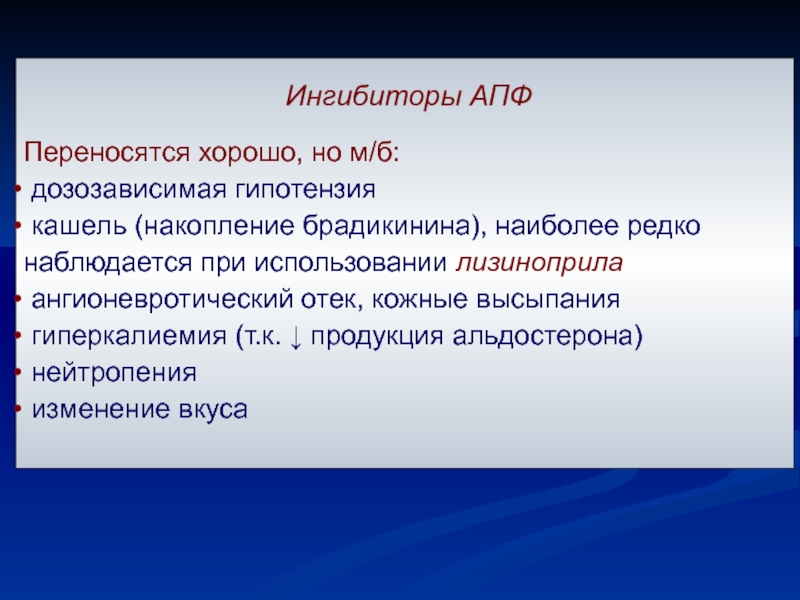 Ингибиторы АПФ

Переносятся хорошо, но м/б:

• дозозависимая гипотензия
• кашель (накопление брадикинина), наиболее редко наблюдается при использовании лизиноприла
• ангионевротический отек, кожные высыпания
• гиперкалиемия (т.к. ↓ продукция альдостерона)
• нейтропения
• изменение вкуса